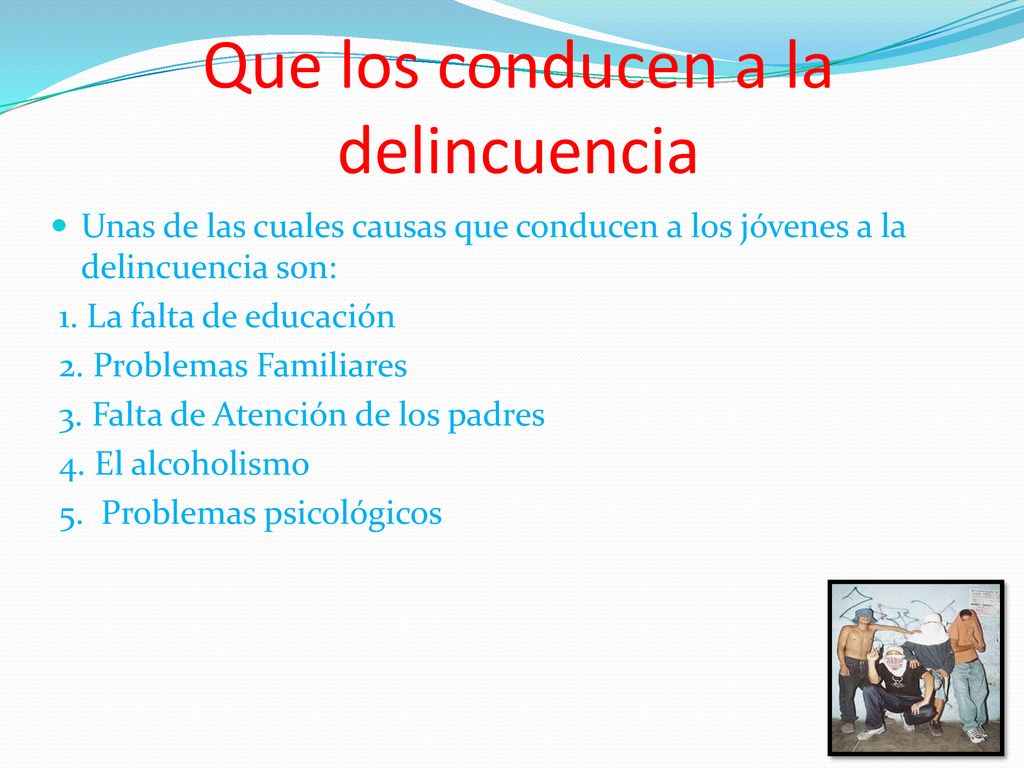 Que los conducen a la delincuencia

Unas de las cuales causas que conducen a los jóvenes a la delincuencia son:

1. La falta de educación
2. Problemas Familiares
3. Falta de Atención de los padres
4. El alcoholismo
5. Problemas psicológicos